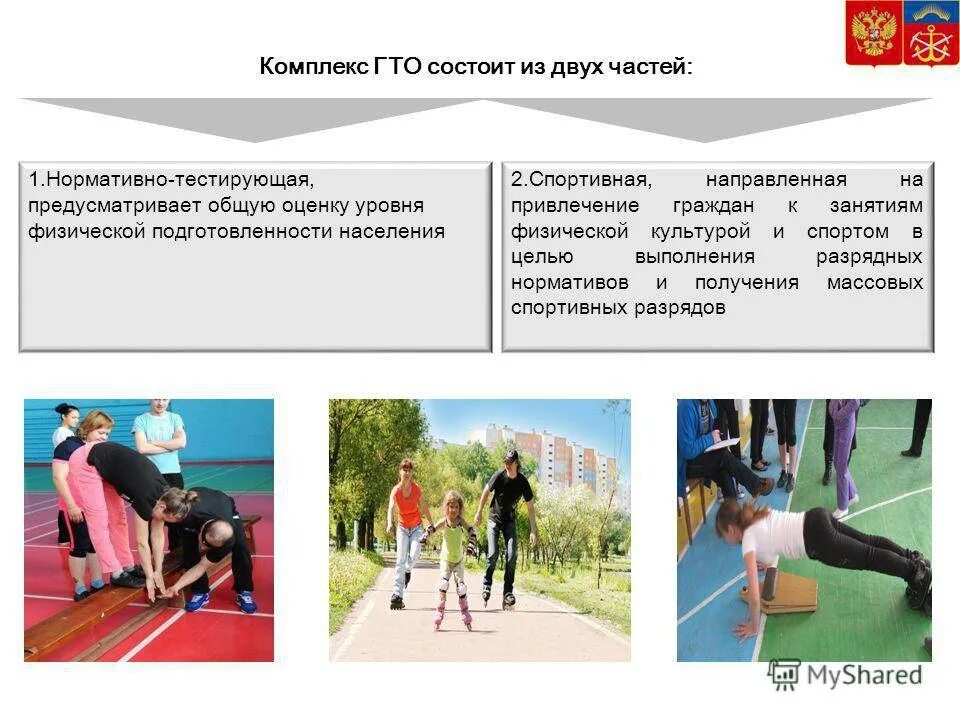 Комплекс ГТО состоит из двух частей:

1.Нормативно-тестирующая, предусматривает общую оценку уровня физической подготовленности населения

2.Спортивная, направленная на привлечение граждан к занятиям физической культурой и спортом в целью выполнения разрядных нормативов и получения массовых спортивных разрядов

MyShared